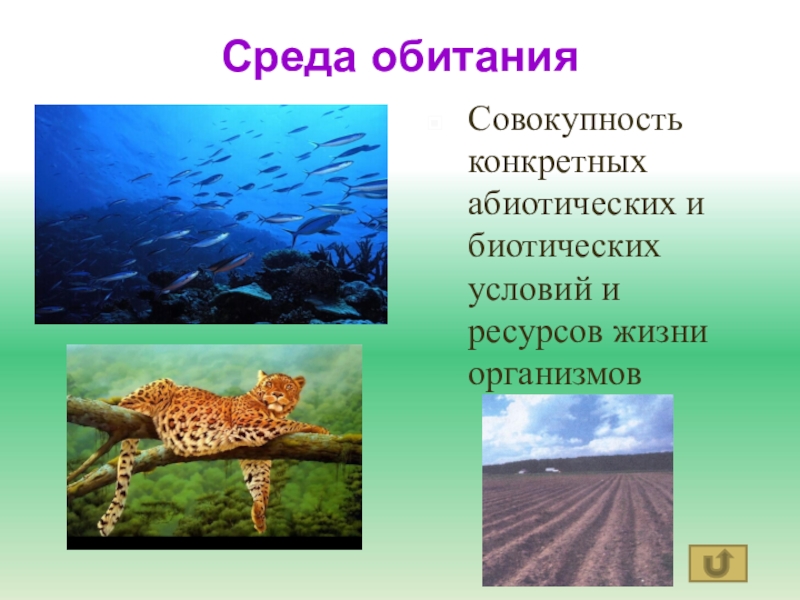 Среда обитания

Совокупность конкретных абиотических и биотических условий и ресурсов жизни организмов